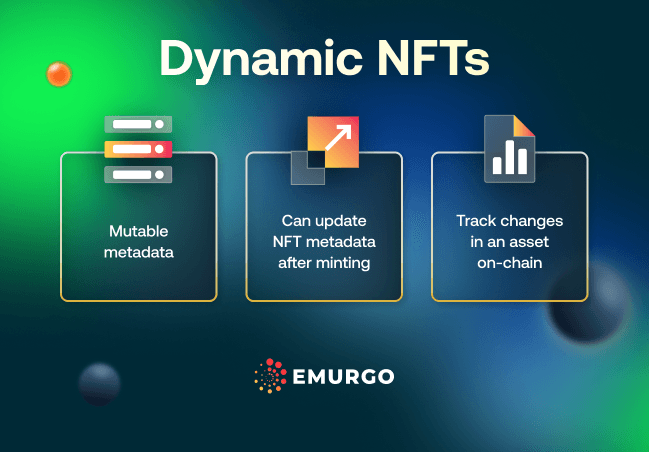 Dynamic NFTs

Mutable metadata

Can update NFT metadata after minting

Track changes in an asset on-chain

EMURGO